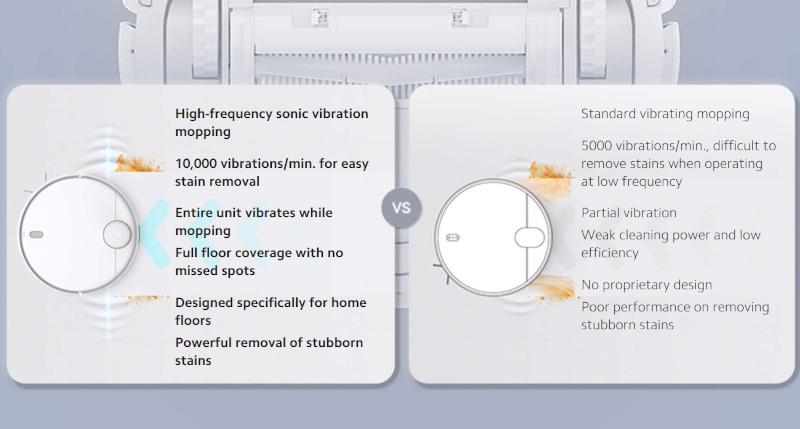 High-frequency sonic vibration mopping

10,000 vibrations/min. for easy stain removal

Entire unit vibrates while mopping

Full floor coverage with no missed spots

Designed specifically for home floors

Powerful removal of stubborn stains

VS

Standard vibrating mopping

5000 vibrations/min., difficult to remove stains when operating at low frequency

Partial vibration

Weak cleaning power and low efficiency

No proprietary design

Poor performance on removing stubborn stains